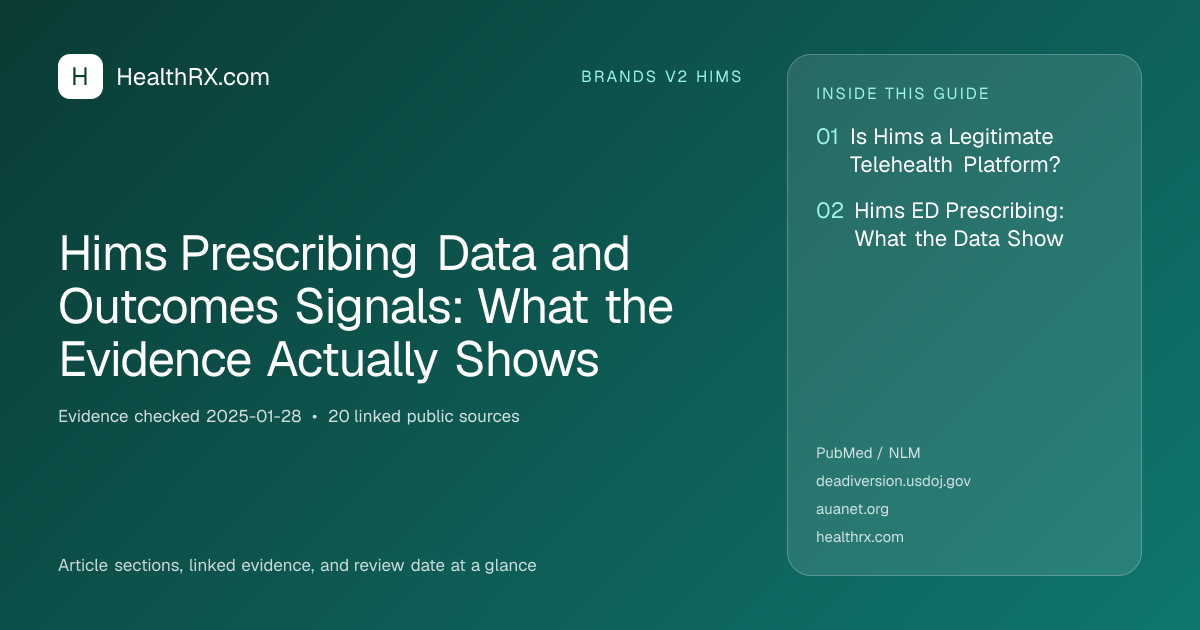 H HealthRX.com

BRANDS V2 HIMS

Hims Prescribing Data and Outcomes Signals: What the Evidence Actually Shows

Evidence checked 2025-01-28 • 20 linked public sources

Article sections, linked evidence, and review date at a glance

INSIDE THIS GUIDE

01 Is Hims a Legitimate Telehealth Platform?

02 Hims ED Prescribing: What the Data Show

PubMed / NLM

deadiversion.usdoj.gov

auanet.org

healthrx.com